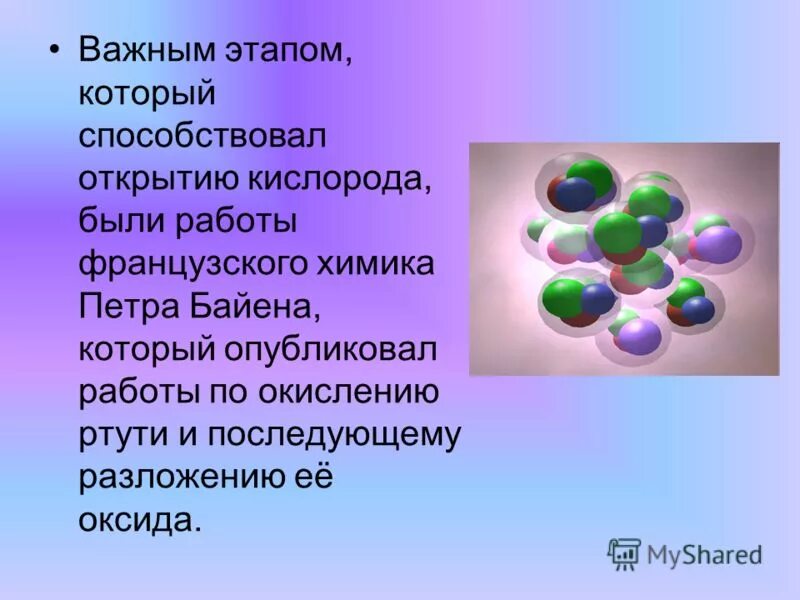 • Важным этапом, который способствовал открытию кислорода, были работы французского химика Петра Байена, который опубликовал работы по окислению ртути и последующему разложению её оксида.

MyShared